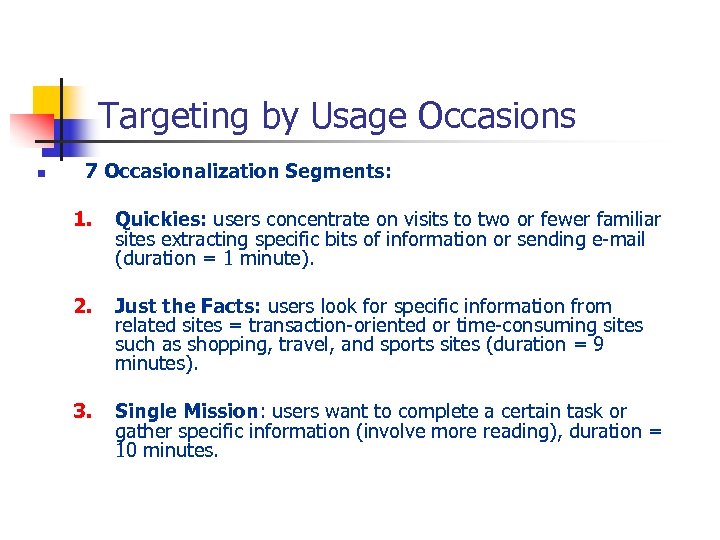 Targeting by Usage Occasions

7 Occasionalization Segments:

1. Quickies: users concentrate on visits to two or fewer familiar sites extracting specific bits of information or sending e-mail (duration = 1 minute).

2. Just the Facts: users look for specific information from related sites = transaction-oriented or time-consuming sites such as shopping, travel, and sports sites (duration = 9 minutes).

3. Single Mission: users want to complete a certain task or gather specific information (involve more reading), duration = 10 minutes.